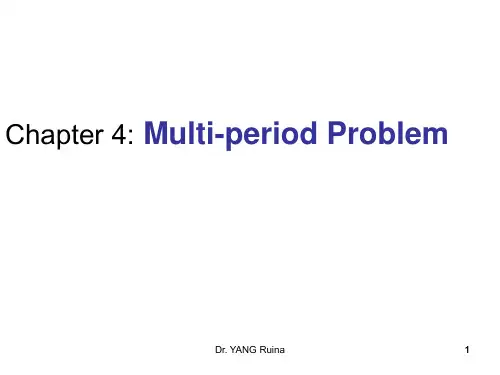 Chapter 4: Multi-period Problem

Dr. YANG Ruina

1